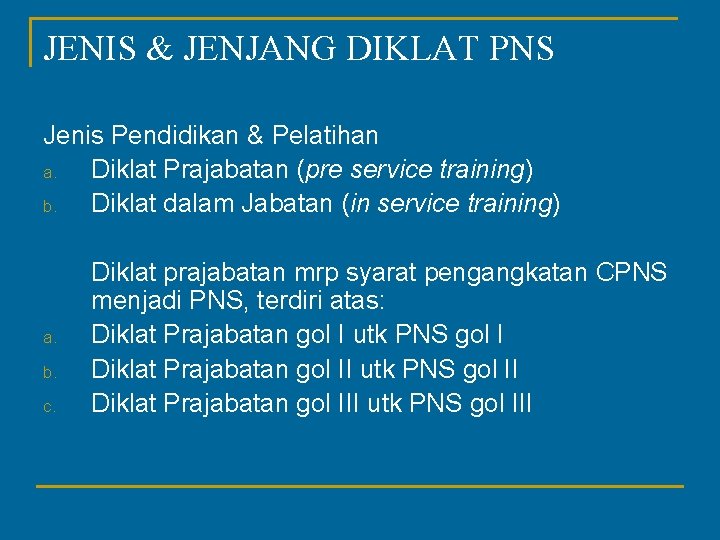 JENIS & JENJANG DIKLAT PNS

Jenis Pendidikan & Pelatihan
a. Diklat Prajabatan (pre service training)
b. Diklat dalam Jabatan (in service training)

Diklat prajabatan mrp syarat pengangkatan CPNS menjadi PNS, terdiri atas:
a. Diklat Prajabatan gol I utk PNS gol I
b. Diklat Prajabatan gol II utk PNS gol II
c. Diklat Prajabatan gol III utk PNS gol III